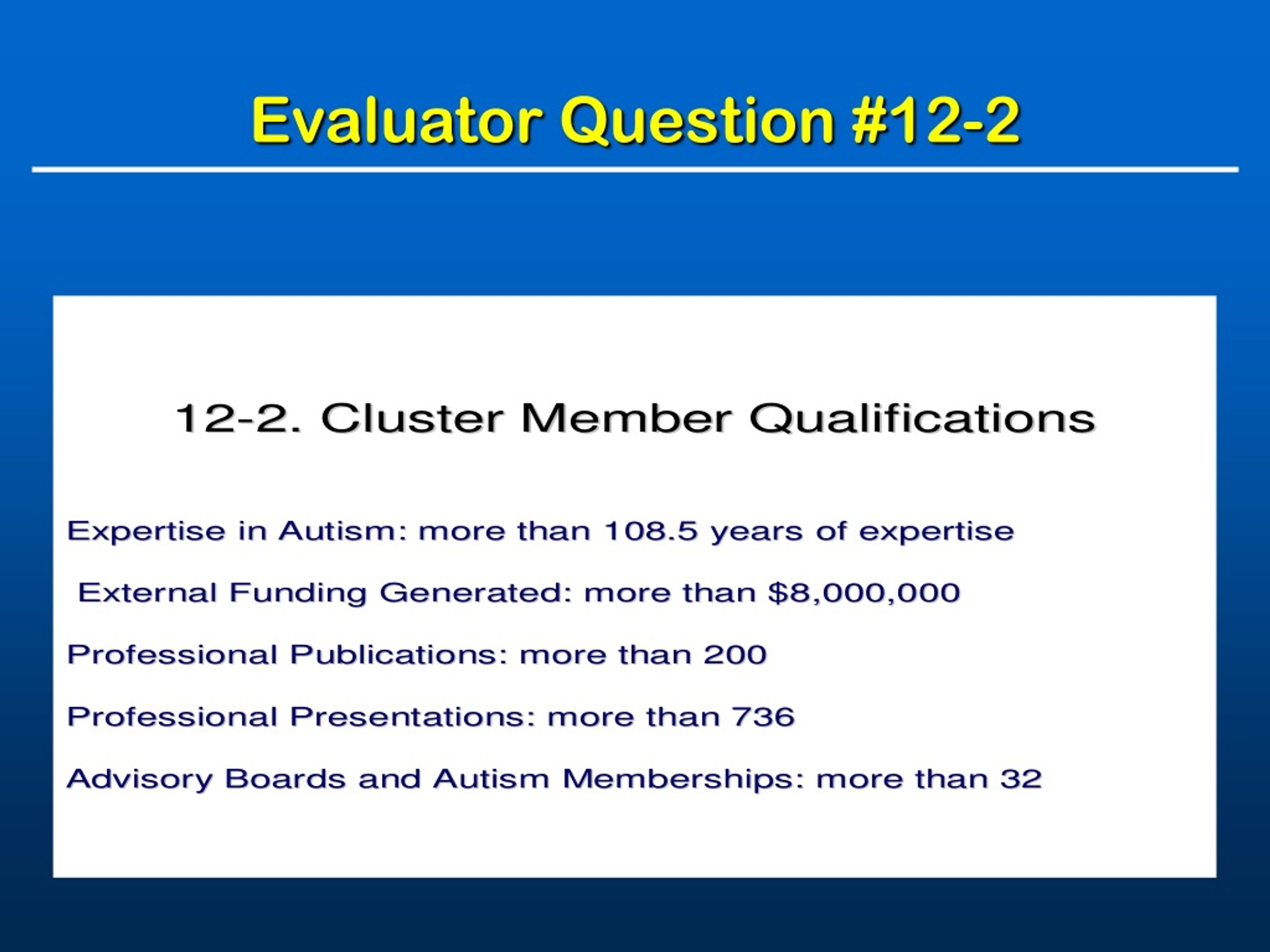 Evaluator Question #12-2

12-2. Cluster Member Qualifications

Expertise in Autism: more than 108.5 years of expertise

External Funding Generated: more than \$8,000,000

Professional Publications: more than 200

Professional Presentations: more than 736

Advisory Boards and Autism Memberships: more than 32